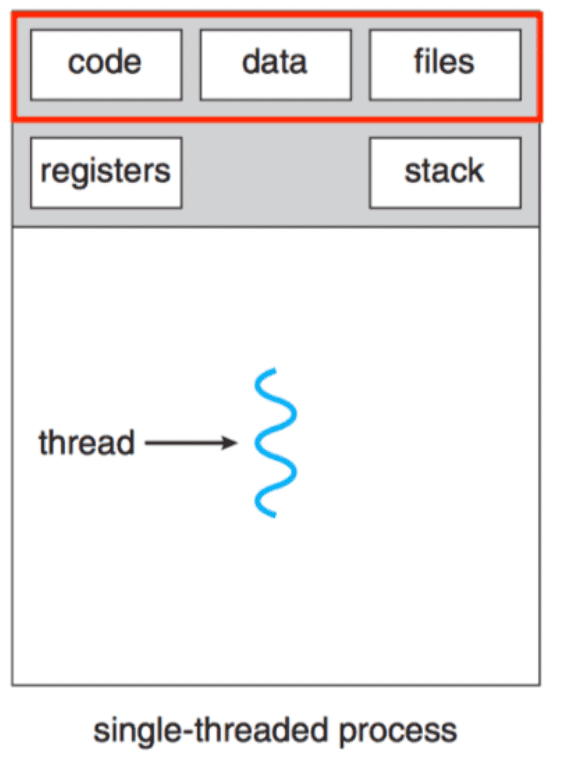 code data files

registers stack

thread

single-threaded process